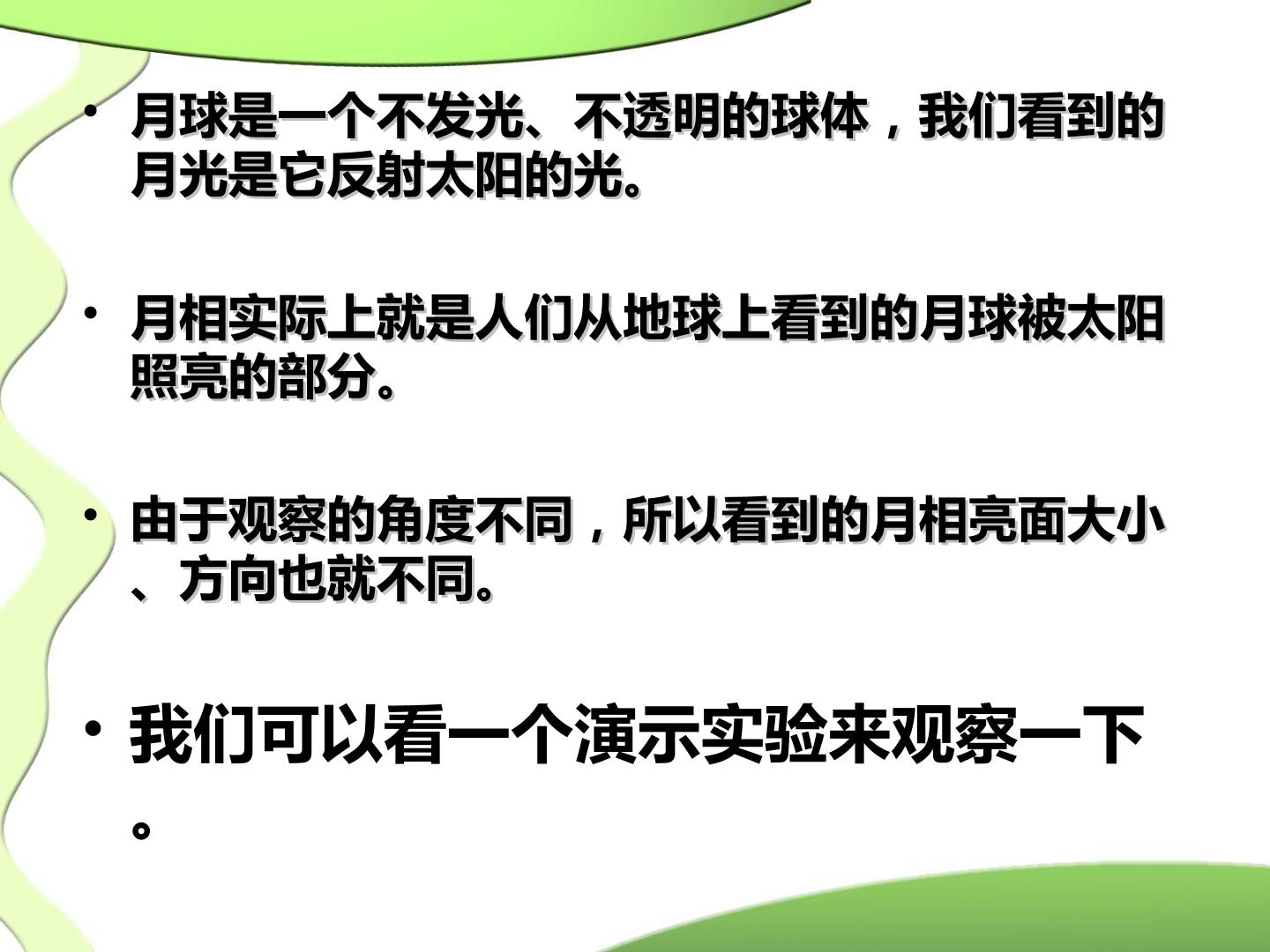 • 月球是一个不发光、不透明的球体，我们看到的月光是它反射太阳的光。

• 月相实际上就是人们从地球上看到的月球被太阳照亮的部分。

• 由于观察的角度不同，所以看到的月相亮面大小、方向也就不同。

• 我们可以看一个演示实验来观察一下。